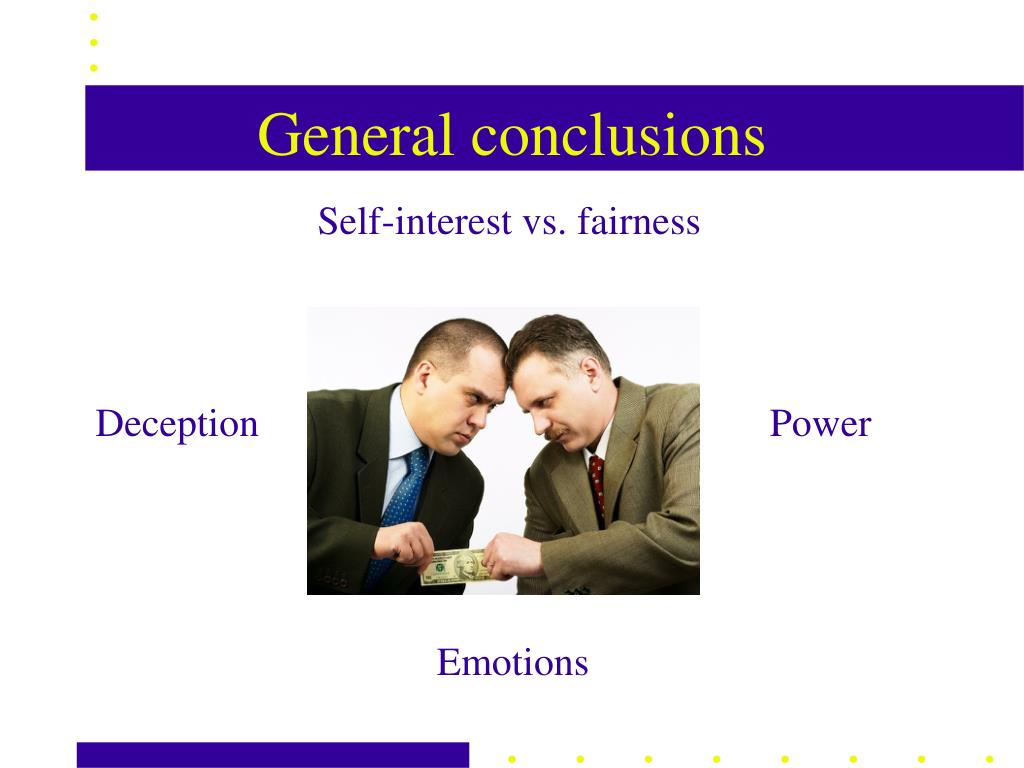 General conclusions

Self-interest vs. fairness

Deception

Power

Emotions